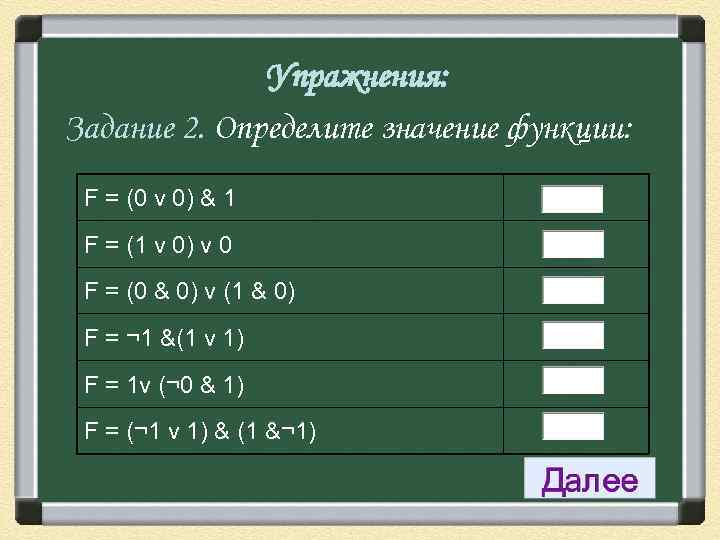 Упражнения:

Задание 2. Определите значение функции:

| | |
|---|---|
| F = (0 v 0) & 1 | |
| F = (1 v 0) v 0 | |
| F = (0 & 0) v (1 & 0) | |
| F = ¬1 &(1 v 1) | |
| F = 1v (¬0 & 1) | |
| F = (¬1 v 1) & (1 &¬1) | |

Далее